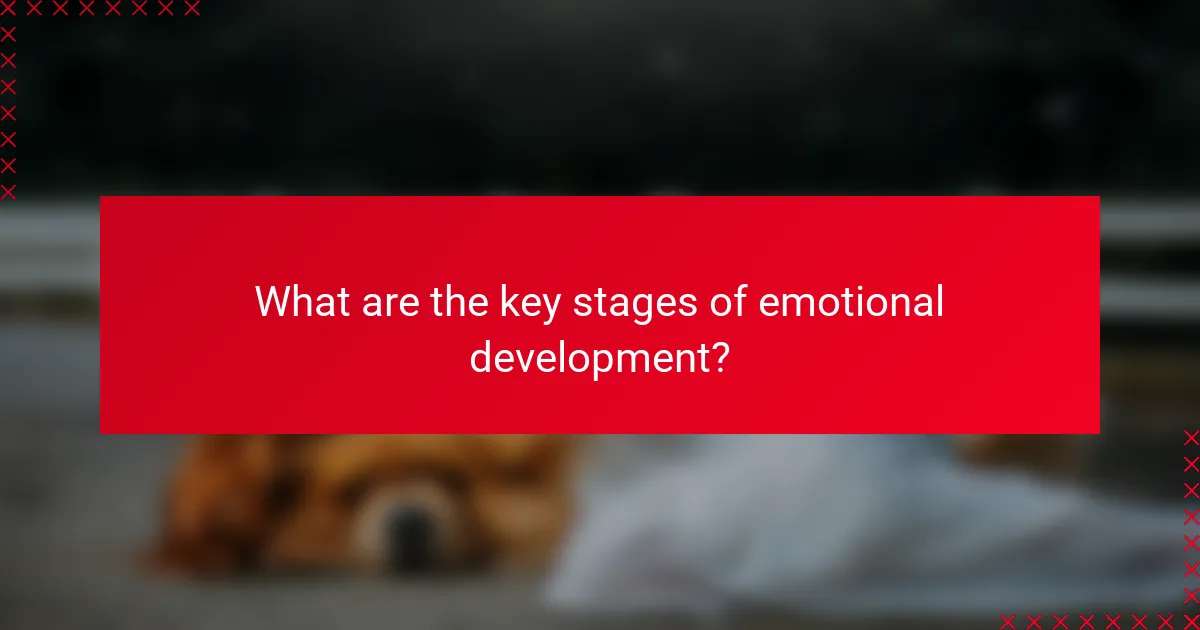 What are the key stages of emotional development?